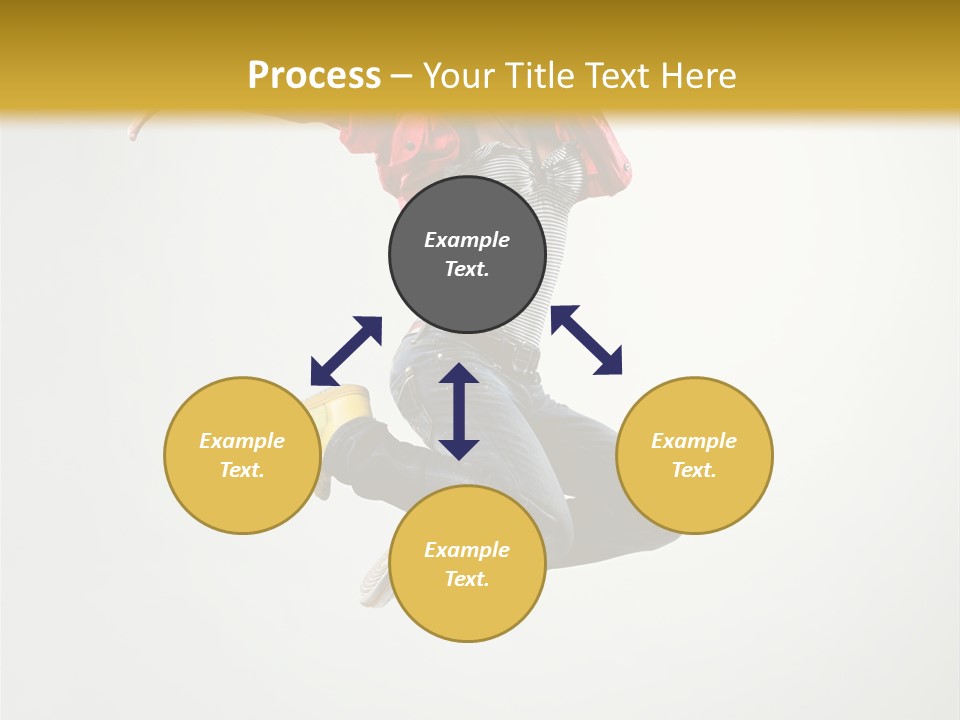 Process – Your Title Text Here

Example Text.

Example Text.

Example Text.

Example Text.